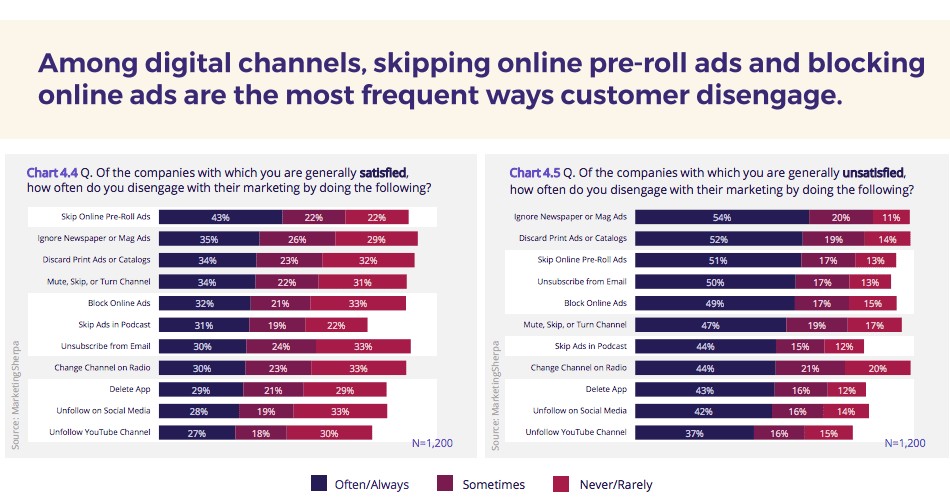 Among digital channels, skipping online pre-roll ads and blocking online ads are the most frequent ways customer disengage.

Chart 4.4 Q. Of the companies with which you are generally satisfied, how often do you disengage with their marketing by doing the following?

| | | | |
|---|---|---|---|
| Skip Online Pre-Roll Ads | 43% | 22% | 22% |
| Ignore Newspaper or Mag Ads | 35% | 26% | 29% |
| Discard Print Ads or Catalogs | 34% | 23% | 32% |
| Mute, Skip, or Turn Channel | 34% | 22% | 31% |
| Block Online Ads | 32% | 21% | 33% |
| Skip Ads in Podcast | 31% | 19% | 22% |
| Unsubscribe from Email | 30% | 24% | 33% |
| Change Channel on Radio | 30% | 23% | 33% |
| Delete App | 29% | 21% | 29% |
| Unfollow on Social Media | 28% | 19% | 33% |
| Unfollow YouTube Channel | 27% | 18% | 30% |

Source: MarketingSherpa

N=1,200

Chart 4.5 Q. Of the companies with which you are generally unsatisfied, how often do you disengage with their marketing by doing the following?

| | | | |
|---|---|---|---|
| Ignore Newspaper or Mag Ads | 54% | 20% | 11% |
| Discard Print Ads or Catalogs | 52% | 19% | 14% |
| Skip Online Pre-Roll Ads | 51% | 17% | 13% |
| Unsubscribe from Email | 50% | 17% | 13% |
| Block Online Ads | 49% | 17% | 15% |
| Mute, Skip, or Turn Channel | 47% | 19% | 17% |
| Skip Ads in Podcast | 44% | 15% | 12% |
| Change Channel on Radio | 44% | 21% | 20% |
| Delete App | 43% | 16% | 12% |
| Unfollow on Social Media | 42% | 16% | 14% |
| Unfollow YouTube Channel | 37% | 16% | 15% |

Source: MarketingSherpa

N=1,200

Often/Always Sometimes Never/Rarely